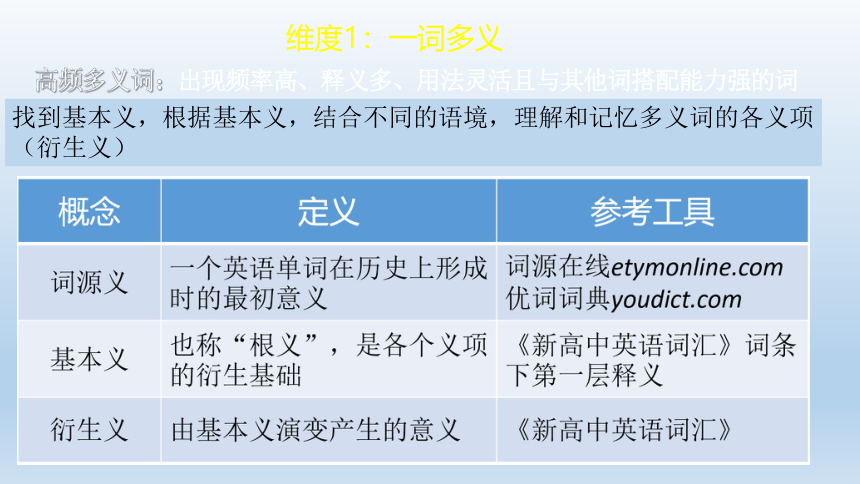 维度1：一词多义

高频多义词：出现频率高、释义多、用法灵活且与其他词搭配能力强的词

找到基本义，根据基本义，结合不同的语境，理解和记忆多义词的各义项（衍生义）

| 概念 | 定义 | 参考工具 |
|---|---|---|
| 词源义 | 一个英语单词在历史上形成时的最初意义 | 词源在线etymonline.com 优词词典youdict.com |
| 基本义 | 也称“根义”，是各个义项的衍生基础 | 《新高中英语词汇》词条下第一层释义 |
| 衍生义 | 由基本义演变产生的意义 | 《新高中英语词汇》 |